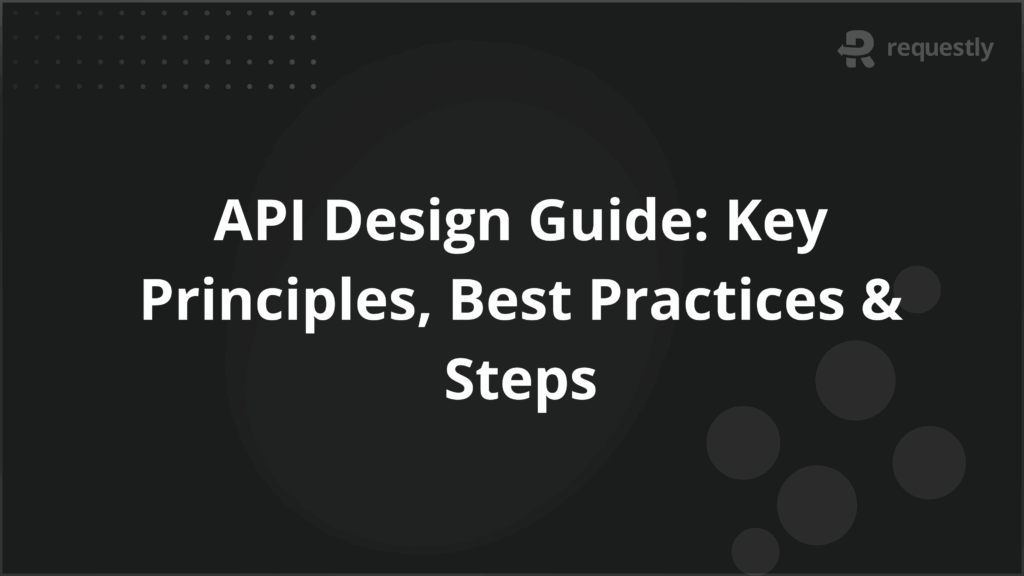 requestly

API Design Guide: Key Principles, Best Practices & Steps